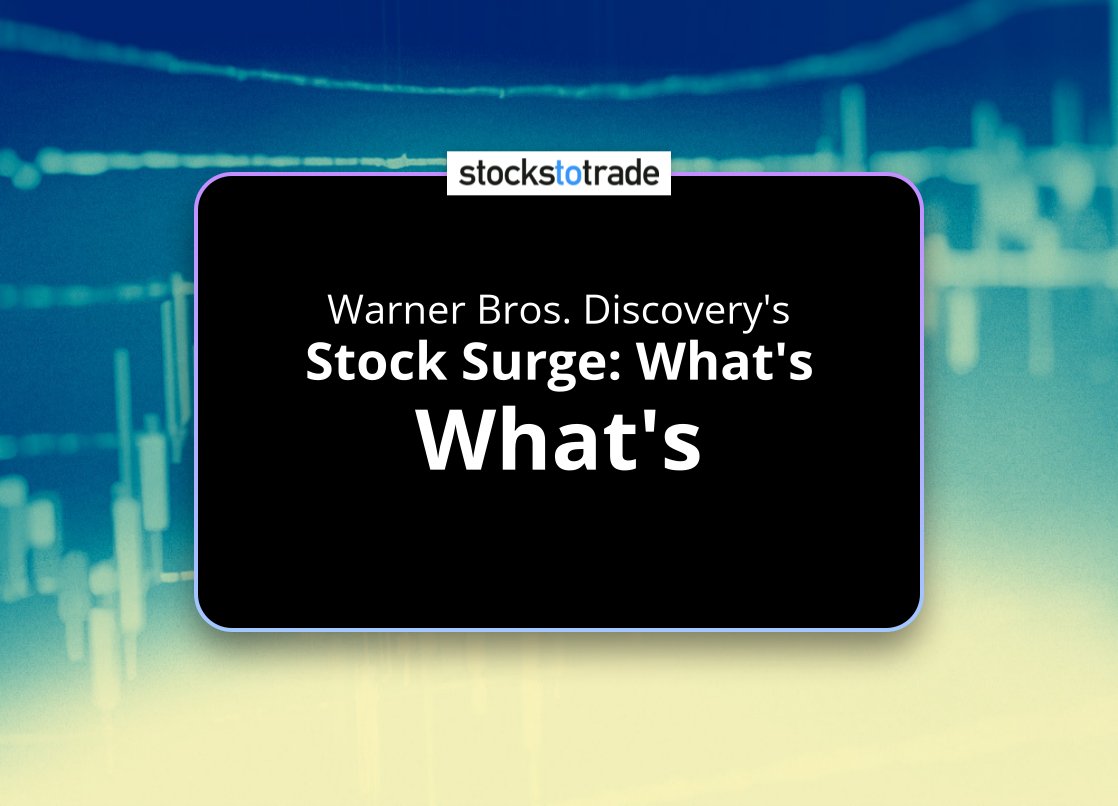 stockstotrade

Warner Bros. Discovery's

Stock Surge: What's

What's